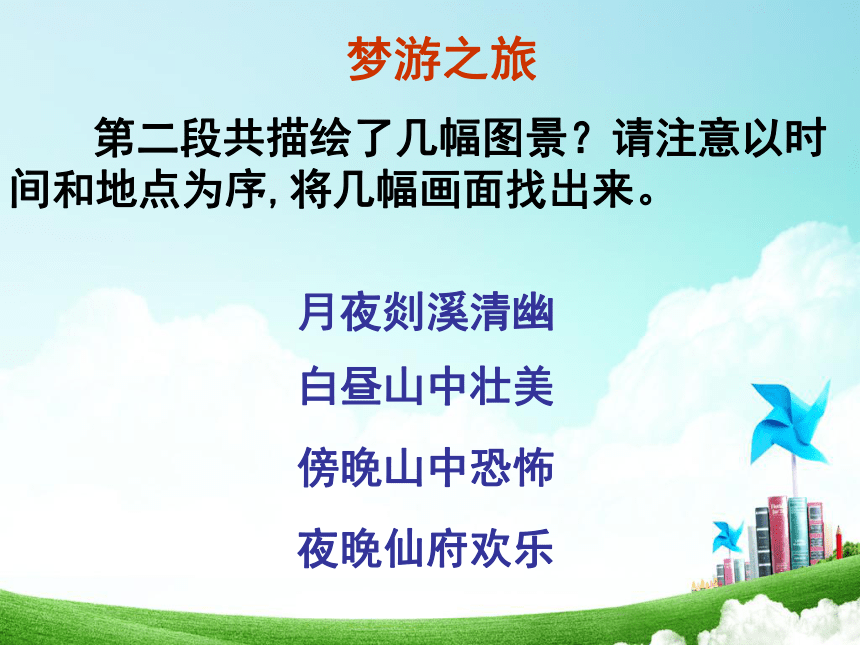 梦游之旅

第二段共描绘了几幅图景？请注意以时间和地点为序，将几幅画面找出来。

月夜剡溪清幽

白昼山中壮美

傍晚山中恐怖

夜晚仙府欢乐